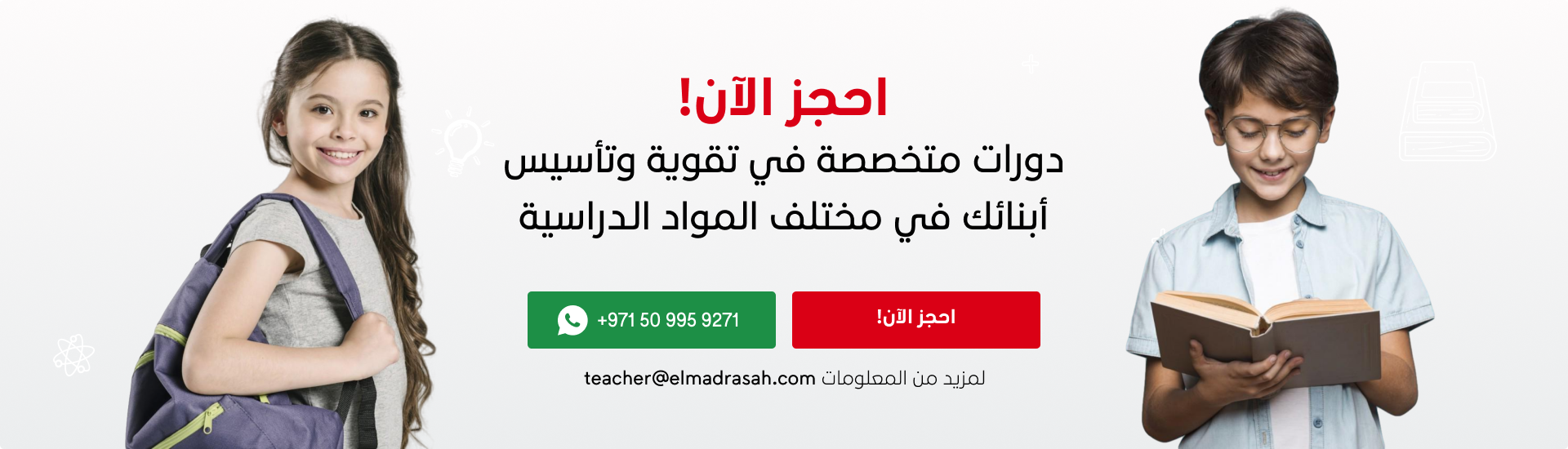 احجز الآن!

دورات متخصصة في تقوية وتأسيس أبنائك في مختلف المواد الدراسية

احجز الآن!

+971 50 995 9271

لمزيد من المعلومات teacher@elmadrasah.com